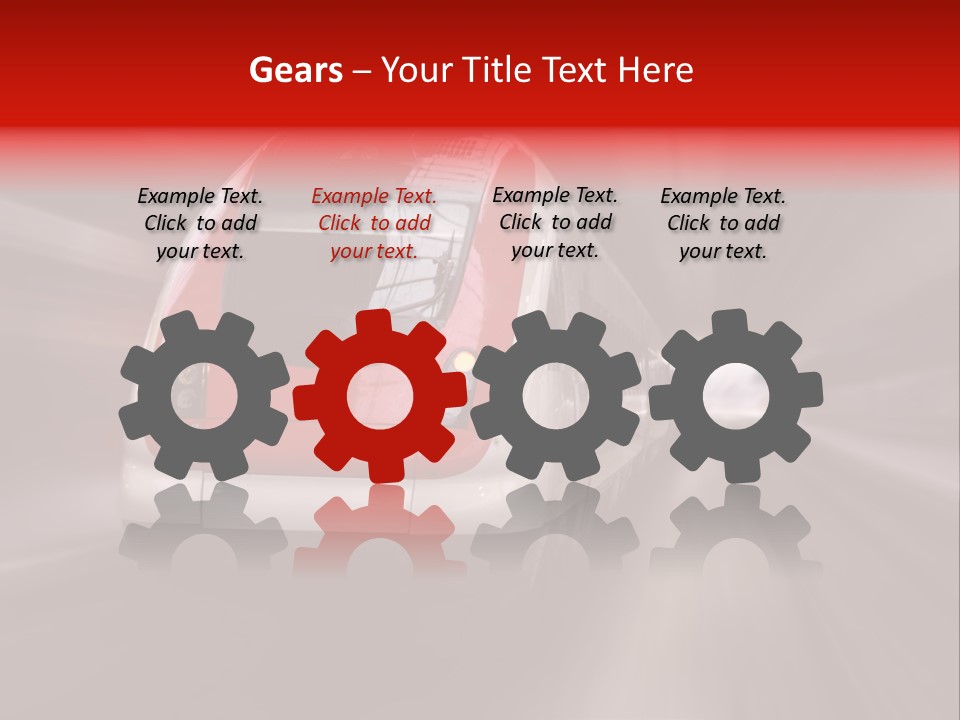 Gears – Your Title Text Here

Example Text. Click to add your text.

Example Text. Click to add your text.

Example Text. Click to add your text.

Example Text. Click to add your text.